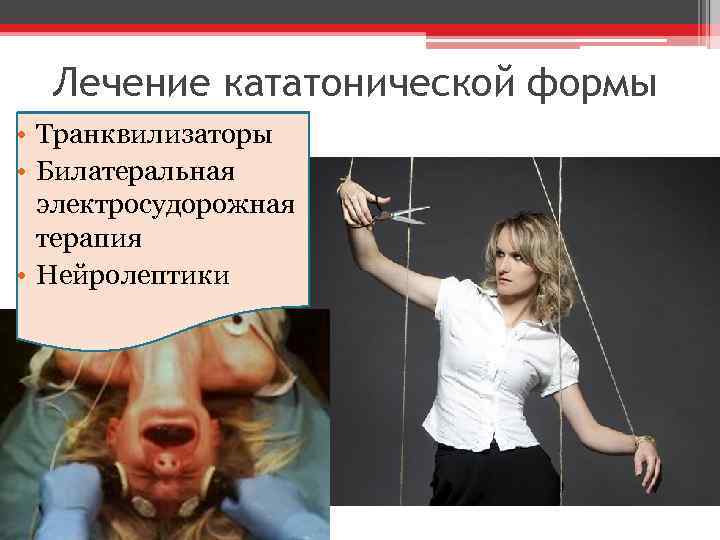 Лечение кататонической формы

• Транквилизаторы
• Билатеральная электросудорожная терапия
• Нейролептики